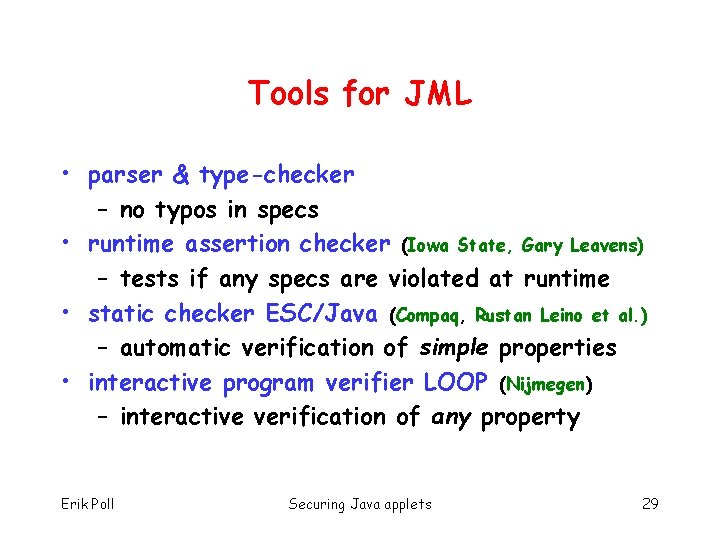 Tools for JML

• parser & type-checker
  – no typos in specs
• runtime assertion checker (Iowa State, Gary Leavens)
  – tests if any specs are violated at runtime
• static checker ESC/Java (Compaq, Rustan Leino et al.)
  – automatic verification of simple properties
• interactive program verifier LOOP (Nijmegen)
  – interactive verification of any property

Erik Poll

Securing Java applets

29